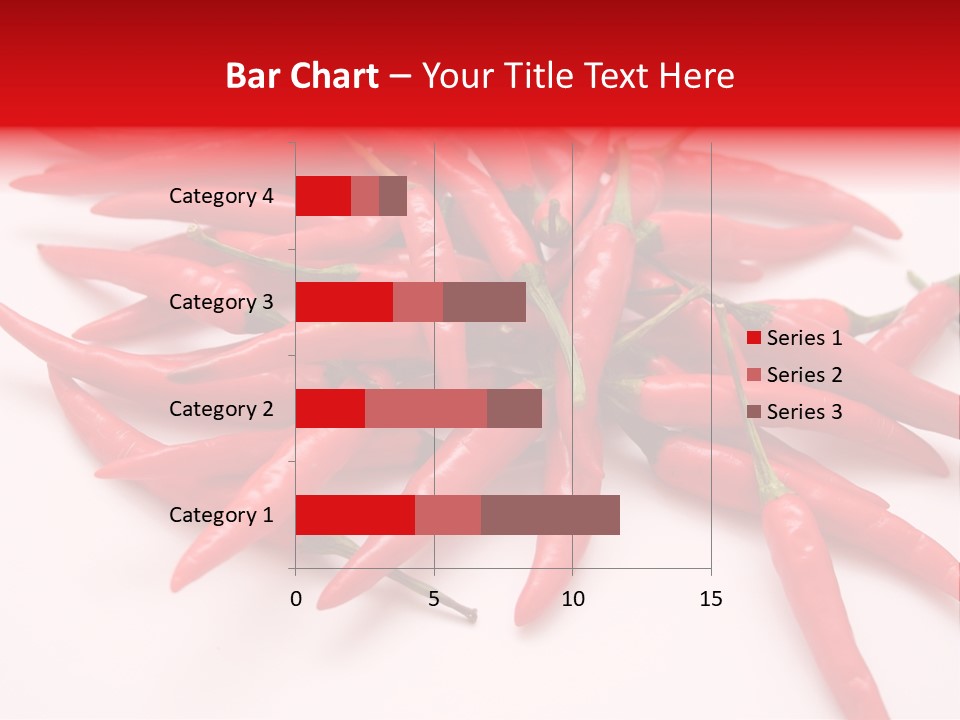 Bar Chart – Your Title Text Here

Category 4
Category 3
Category 2
Category 1

0
5
10
15

Series 1
Series 2
Series 3